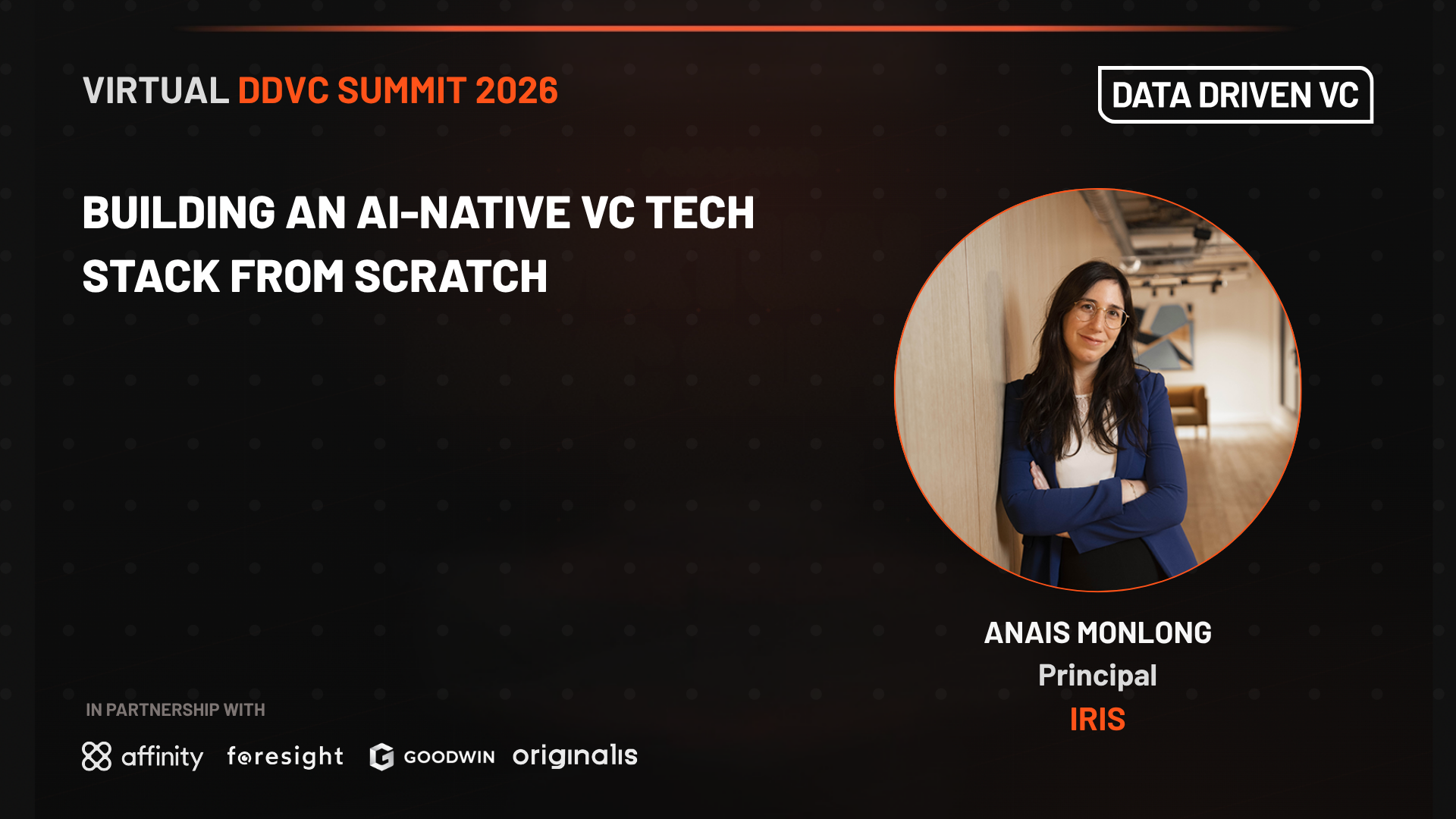 VIRTUAL DDVC SUMMIT 2026

DATA DRIVEN VC

BUILDING AN AI-NATIVE VC TECH STACK FROM SCRATCH

ANAIS MONLONG
Principal
IRIS

IN PARTNERSHIP WITH

affinity foresight GOODWIN originalis